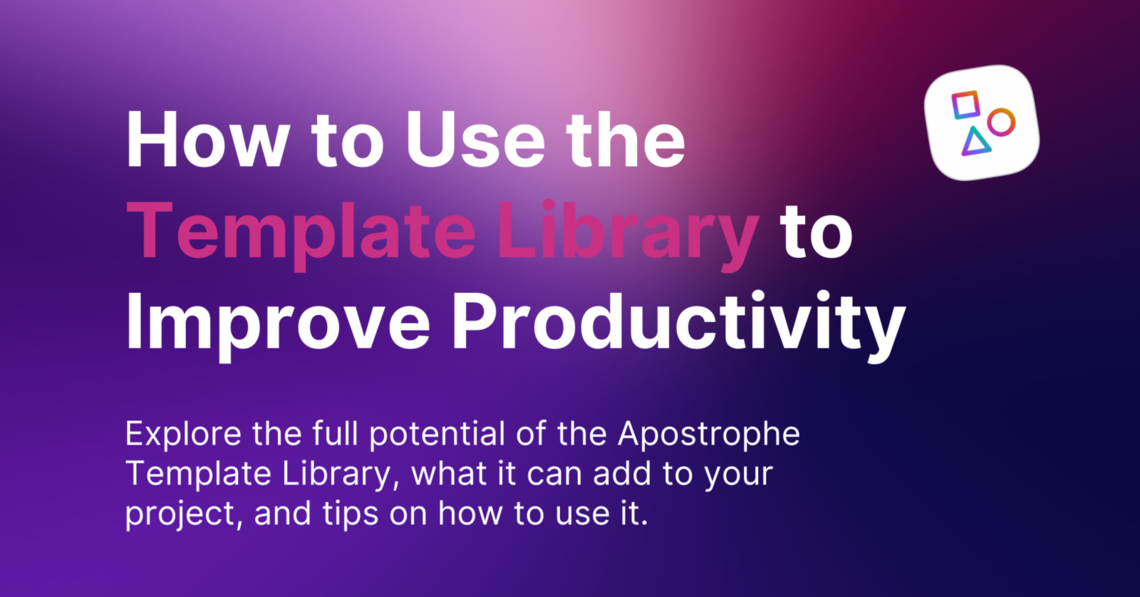 How to Use the Template Library to Improve Productivity

Explore the full potential of the Apostrophe Template Library, what it can add to your project, and tips on how to use it.